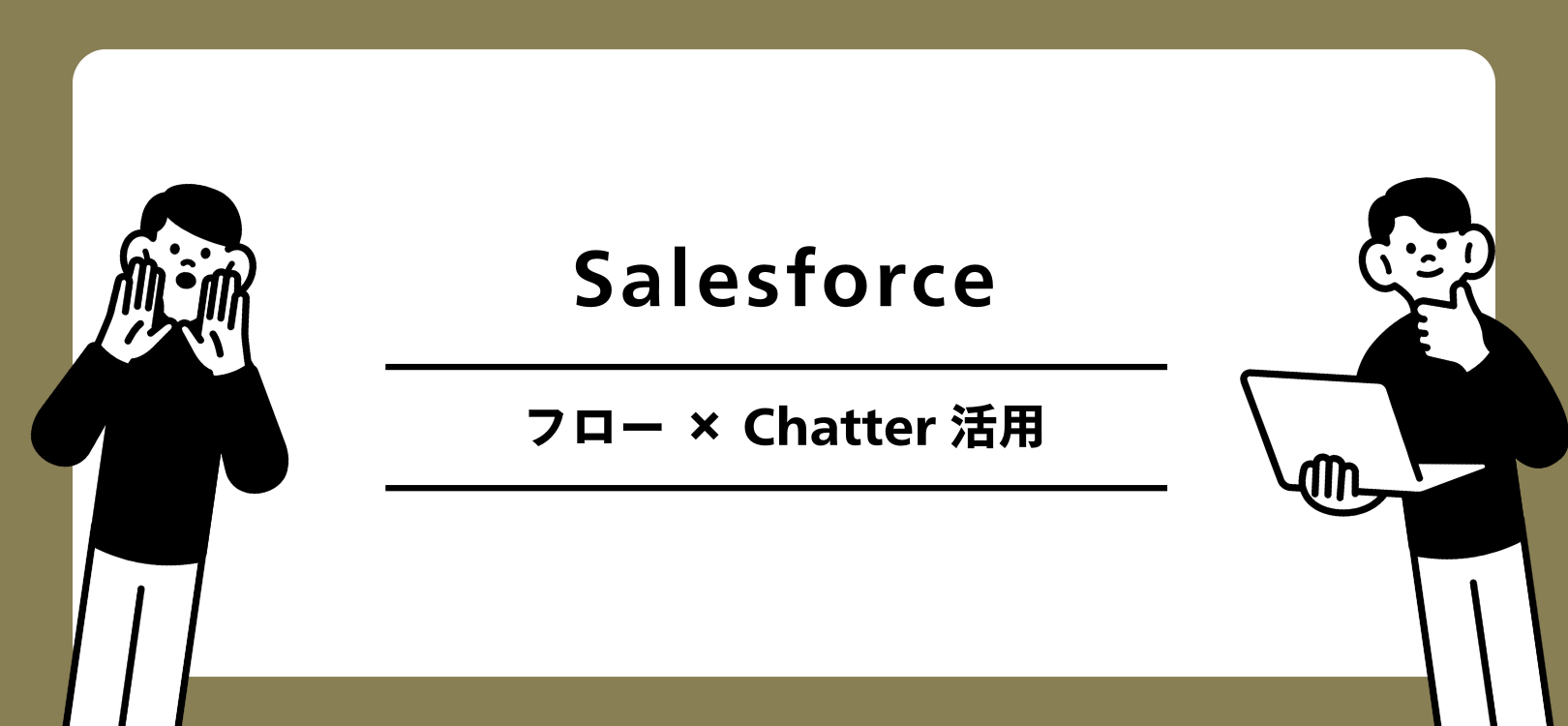 Salesforce

フロー × Chatter 活用